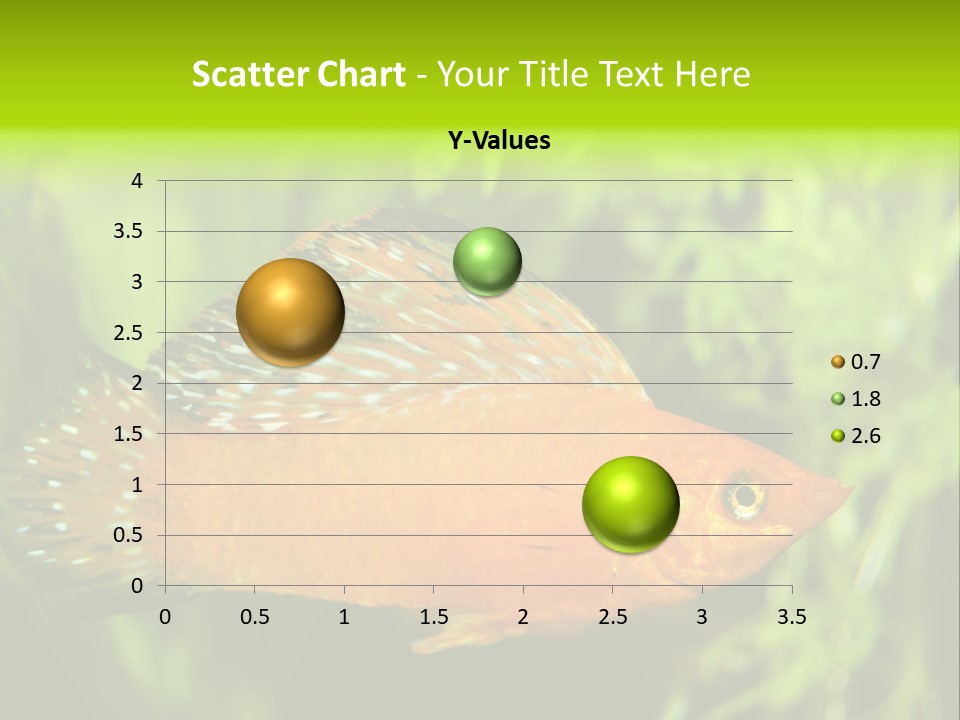 Scatter Chart - Your Title Text Here

Y-Values

4
3.5
3
2.5
2
1.5
1
0.5
0

0 0.5 1 1.5 2 2.5 3 3.5

0.7
1.8
2.6